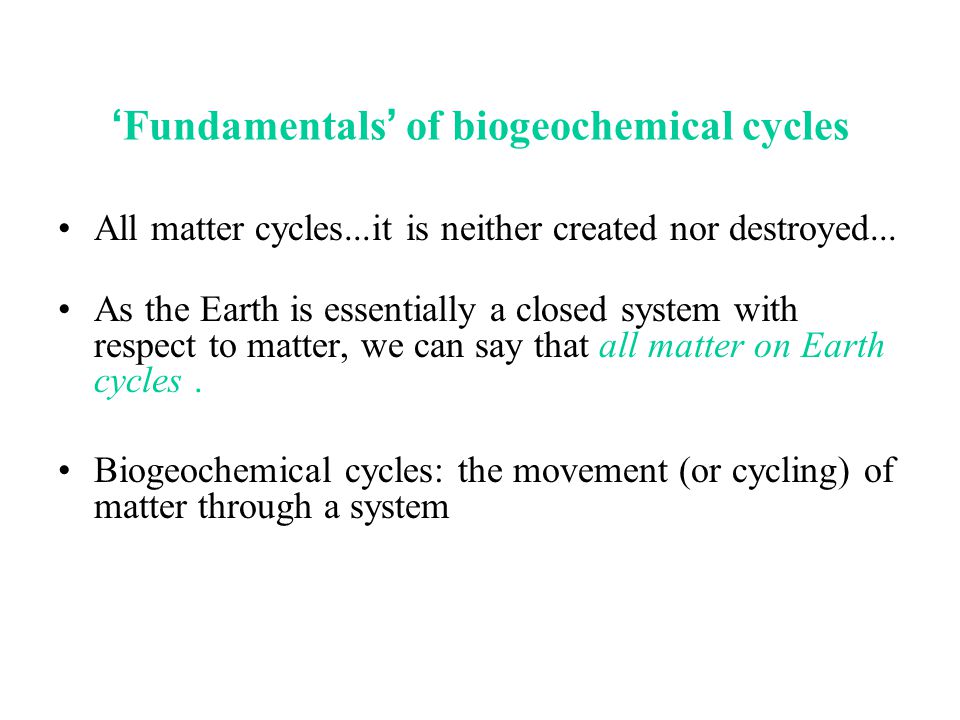 ‘Fundamentals’ of biogeochemical cycles

• All matter cycles...it is neither created nor destroyed...

• As the Earth is essentially a closed system with respect to matter, we can say that all matter on Earth cycles .

• Biogeochemical cycles: the movement (or cycling) of matter through a system